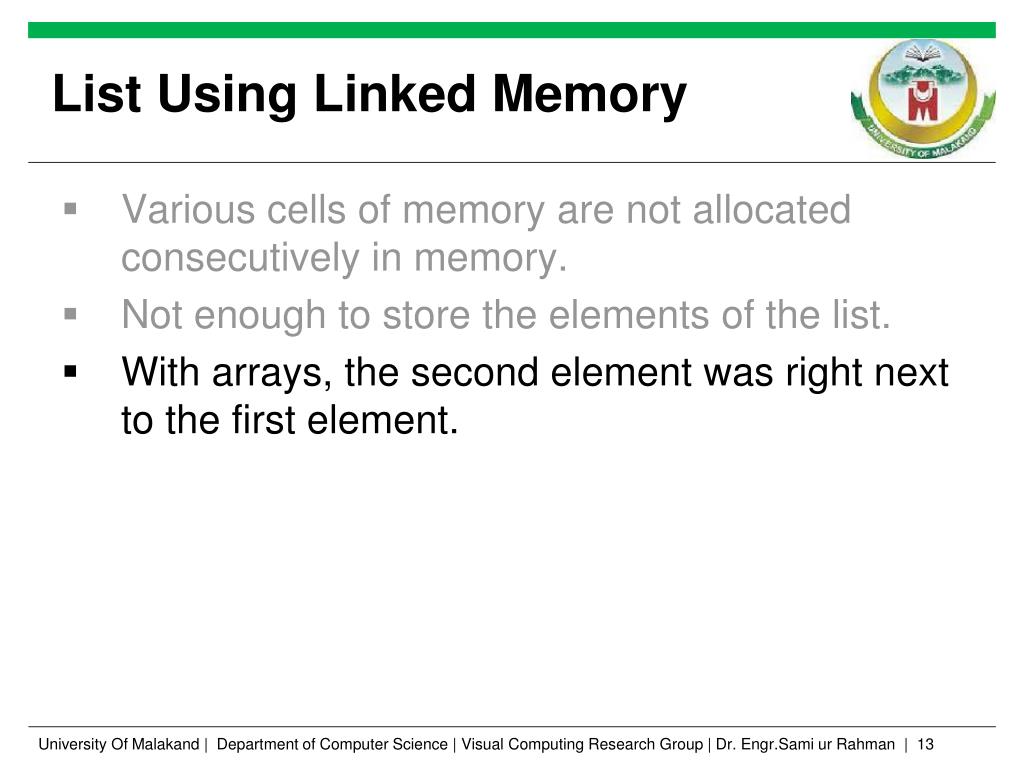 List Using Linked Memory

UNIVERSITY OF MALAKAND

▪ Various cells of memory are not allocated consecutively in memory.
▪ Not enough to store the elements of the list.
▪ With arrays, the second element was right next to the first element.

University Of Malakand | Department of Computer Science | Visual Computing Research Group | Dr. Engr.Sami ur Rahman | 13